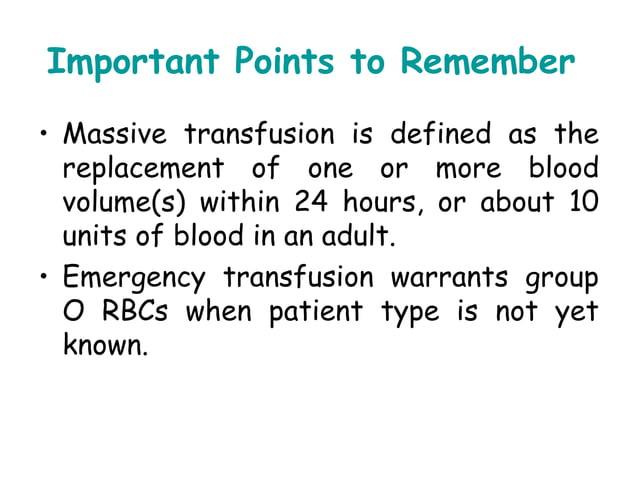 Important Points to Remember

• Massive transfusion is defined as the replacement of one or more blood volume(s) within 24 hours, or about 10 units of blood in an adult.

• Emergency transfusion warrants group O RBCs when patient type is not yet known.